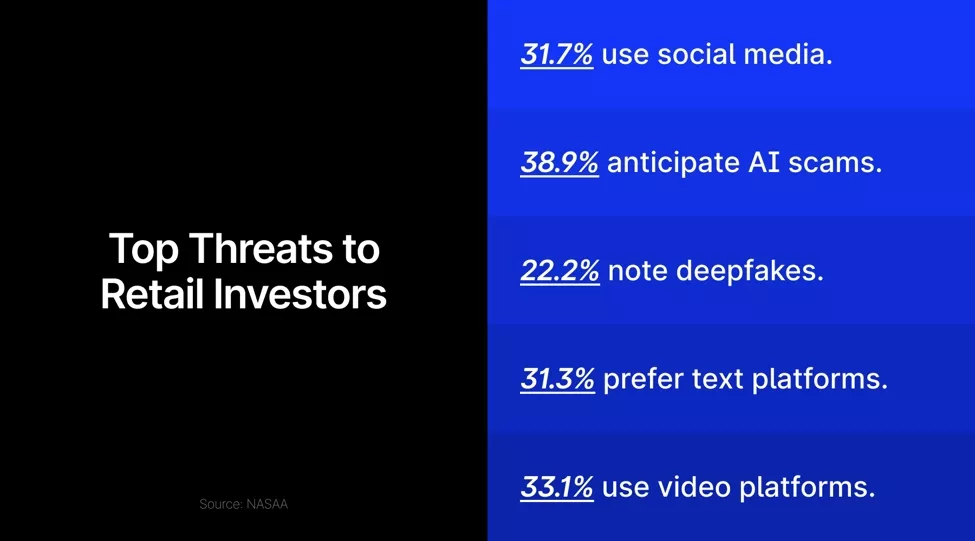 Top Threats to Retail Investors

Source: NASAA

31.7% use social media.

38.9% anticipate AI scams.

22.2% note deepfakes.

31.3% prefer text platforms.

33.1% use video platforms.